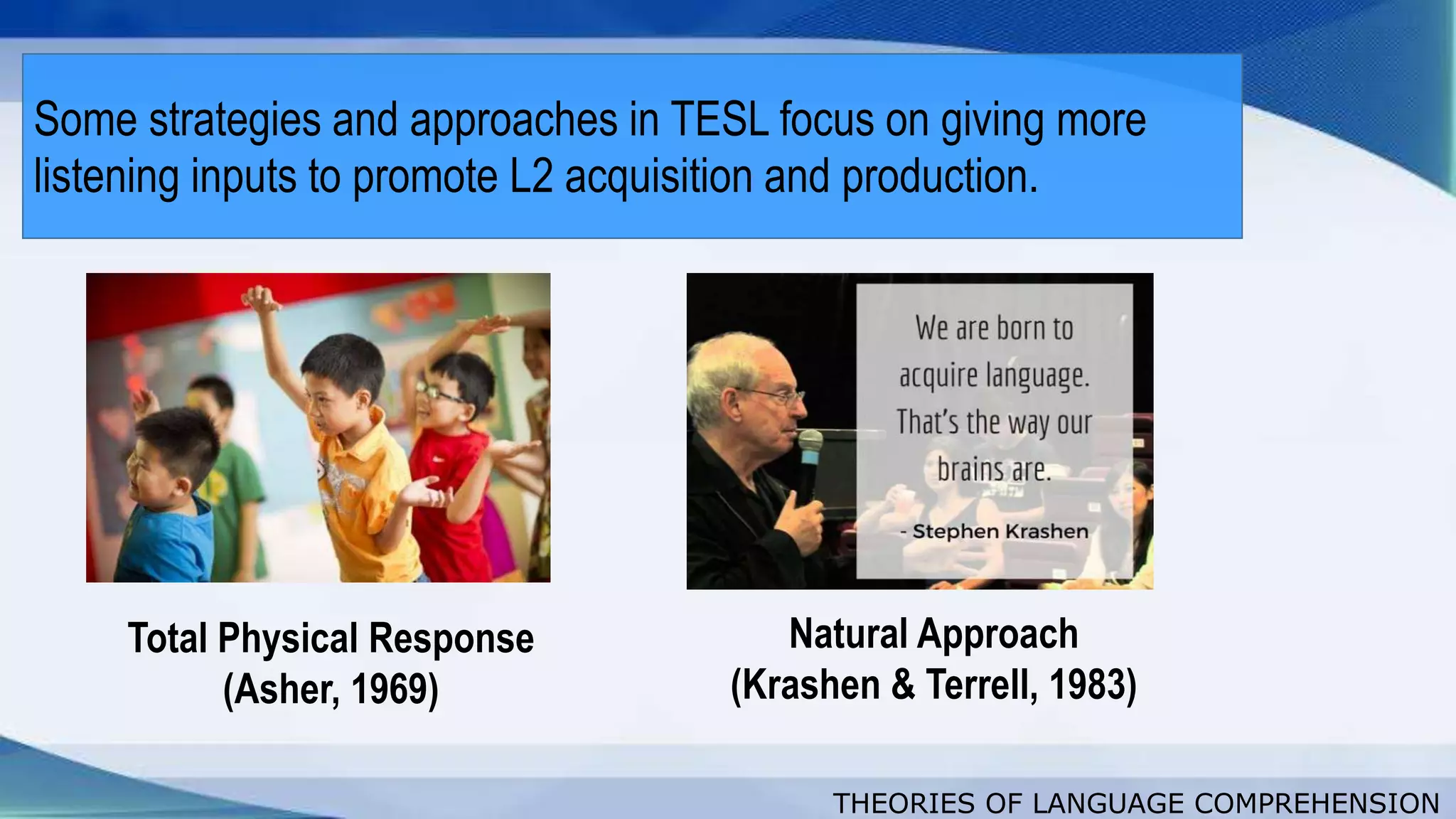 Some strategies and approaches in TESL focus on giving more listening inputs to promote L2 acquisition and production.

We are born to acquire language. That's the way our brains are.

- Stephen Krashen

Total Physical Response
(Asher, 1969)

Natural Approach
(Krashen & Terrell, 1983)

THEORIES OF LANGUAGE COMPREHENSION